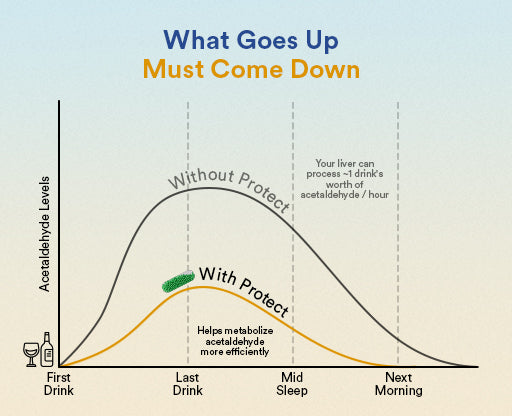 What Goes Up
Must Come Down

Acetaldehyde Levels

Without Protect

Your liver can process ~1 drink's worth of acetaldehyde / hour

With Protect

Helps metabolize acetaldehyde more efficiently

First Drink

Last Drink

Mid Sleep

Next Morning